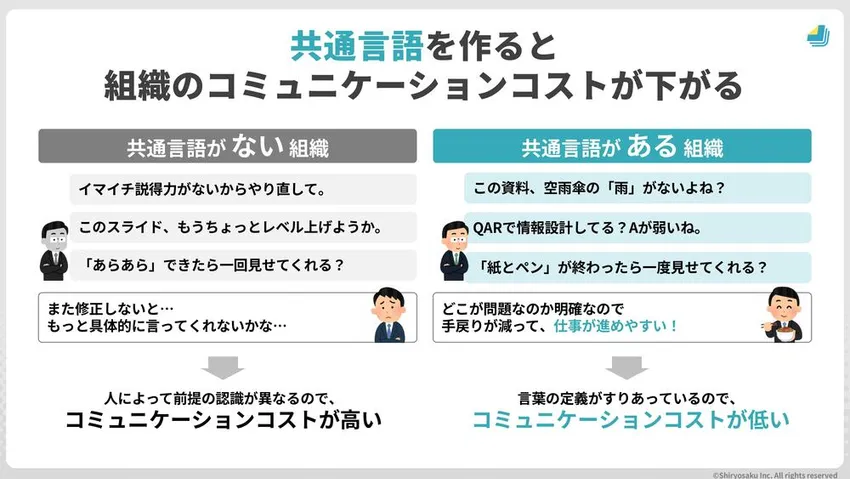 共通言語を作ると
組織のコミュニケーションコストが下がる

共通言語が ない 組織

イマイチ説得力がないからやり直して。

このスライド、もうちょっとレベル上げようか。

「あらあら」できたら一回見せてくれる？

また修正しないと…
もっと具体的に言ってくれないかな…

人によって前提の認識が異なるので、
コミュニケーションコストが高い

共通言語が ある 組織

この資料、空雨傘の「雨」がないよね？

QARで情報設計してる？Aが弱いね。

「紙とペン」が終わったら一度見せてくれる？

どこが問題なのか明確なので
手戻りが減って、仕事が進めやすい！

言葉の定義がすりあっているので、
コミュニケーションコストが低い

©Shiryosaku Inc. All rights reserved